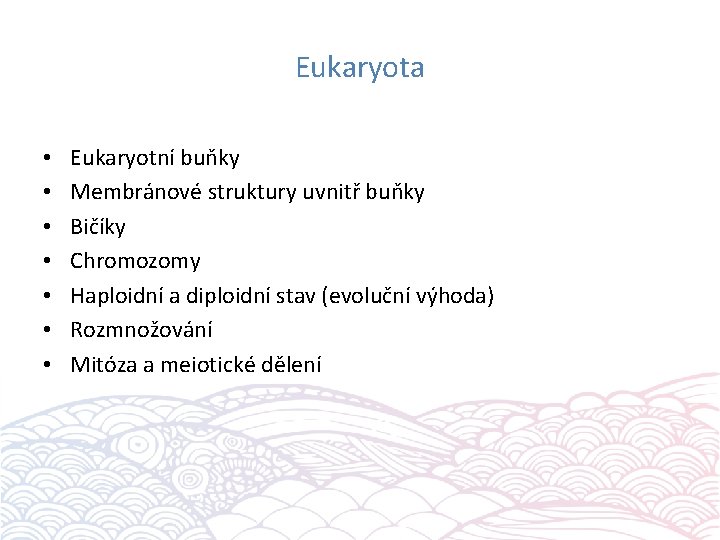 Eukaryota

• Eukaryotní buňky
• Membránové struktury uvnitř buňky
• Bičíky
• Chromozomy
• Haploidní a diploidní stav (evoluční výhoda)
• Rozmnožování
• Mitóza a meiotické dělení